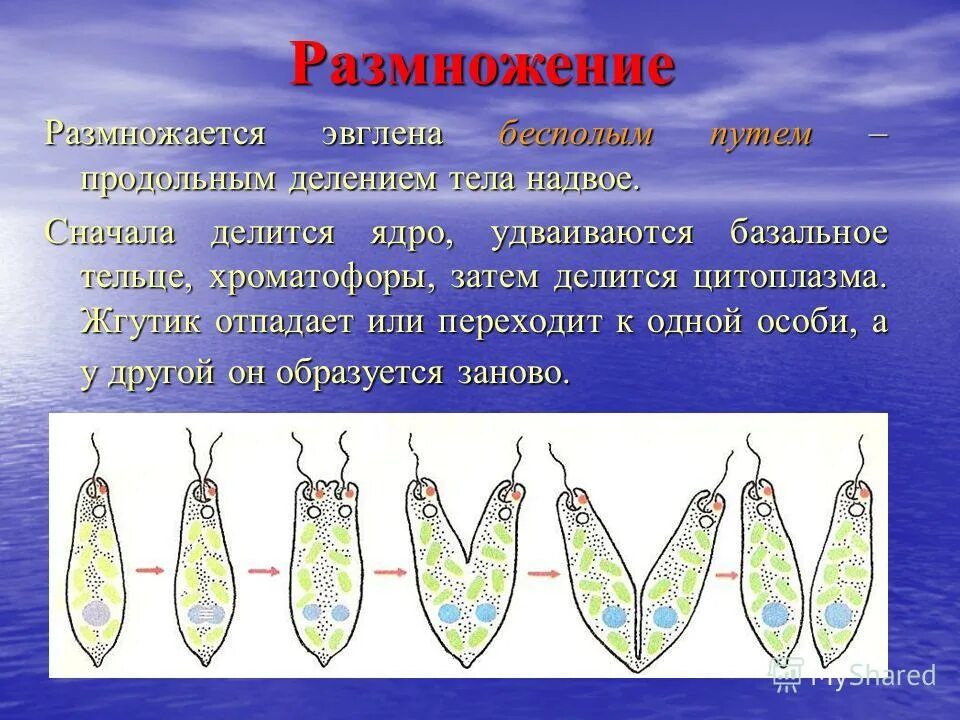 Размножение

Размножается эвглена бесполым путем – продольным делением тела надвое.

Сначала делится ядро, удваиваются базальное тельце, хроматофоры, затем делится цитоплазма. Жгутик отпадает или переходит к одной особи, а у другой он образуется заново.

MyShared